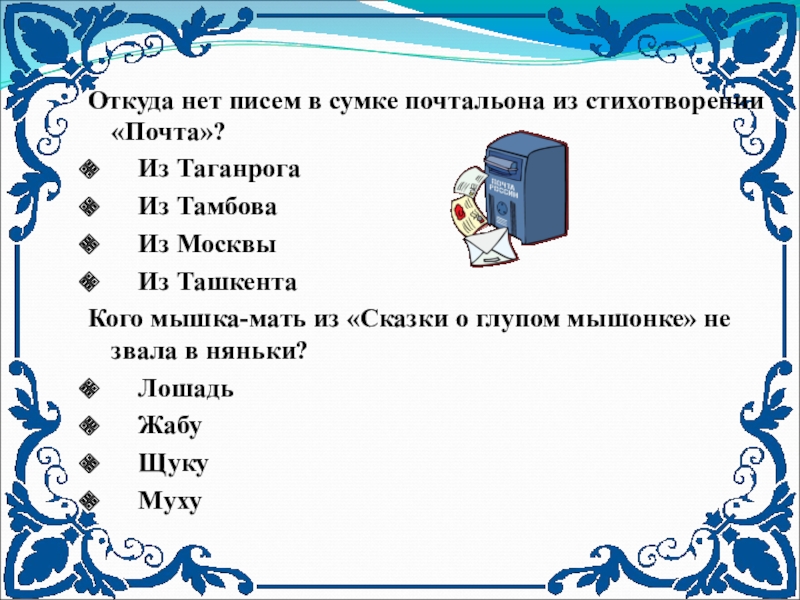 Откуда нет писем в сумке почтальона из стихотворении «Почта»?

Из Таганрога

Из Тамбова

Из Москвы

Из Ташкента

ПОЧТА РОССИИ

Кого мышка-мать из «Сказки о глупом мышонке» не звала в няньки?

Лошадь

Жабу

Щуку

Муху